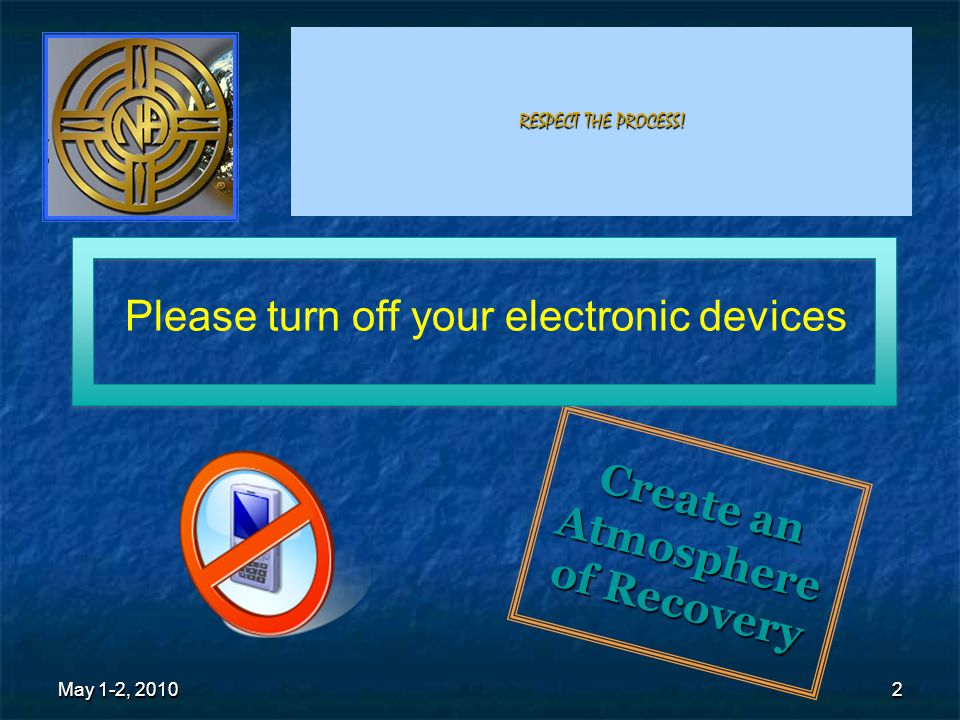 NA

RESPECT THE PROCESS!

Please turn off your electronic devices

Create an Atmosphere of Recovery

May 1-2, 2010

2